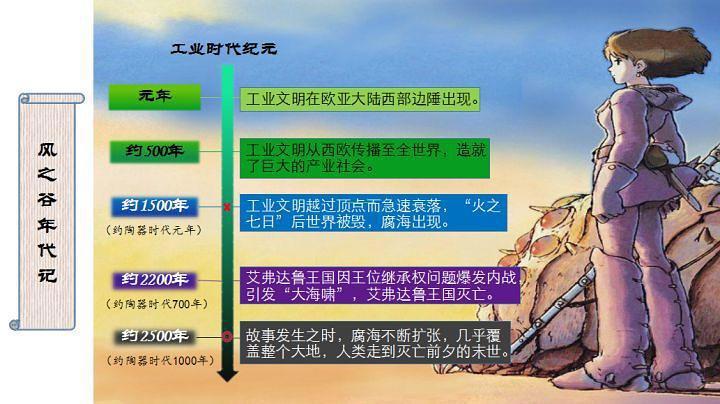 风之谷年代记

工业时代纪元

元年
工业文明在欧亚大陆西部边陲出现。

约500年
工业文明从西欧传播至全世界，造就了巨大的产业社会。

约1500年
（约陶器时代元年）
工业文明越过顶点而急速衰落，“火之七日”后世界被毁，腐海出现。

约2200年
（约陶器时代700年）
艾弗达鲁王国因王位继承权问题爆发内战，引发“大海啸”，艾弗达鲁王国灭亡。

约2500年
（约陶器时代1000年）
故事发生之时，腐海不断扩张，几乎覆盖整个大地，人类走到灭亡前夕的末世。